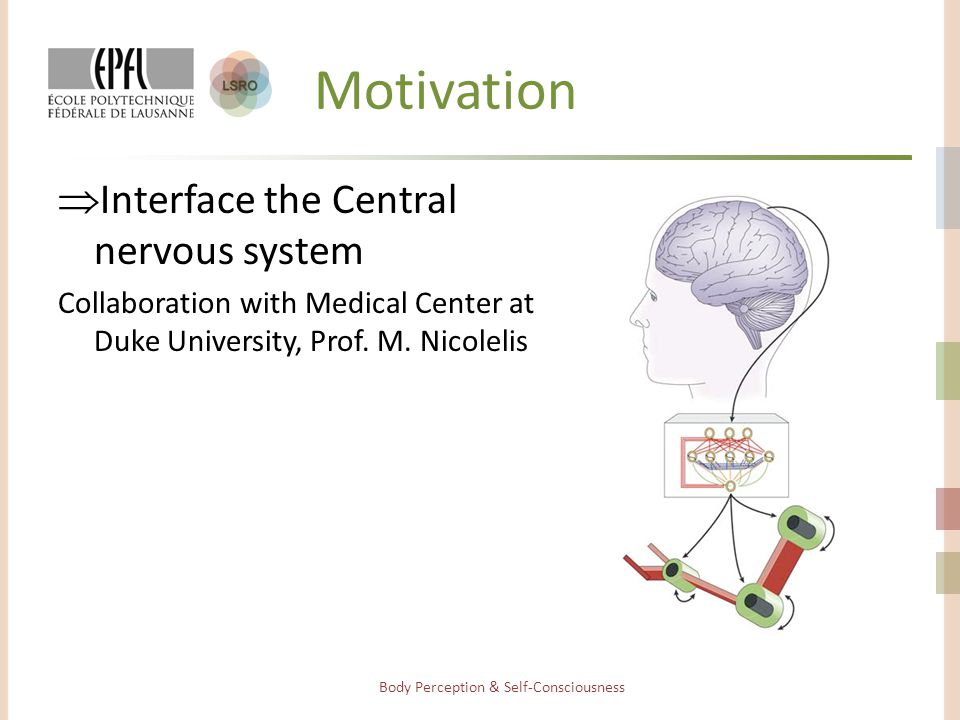 EPFL
ÉCOLE POLYTECHNIQUE FÉDÉRALE DE LAUSANNE

LSRO

Motivation

$\Rightarrow$Interface the Central nervous system

Collaboration with Medical Center at Duke University, Prof. M. Nicolelis

Body Perception & Self-Consciousness